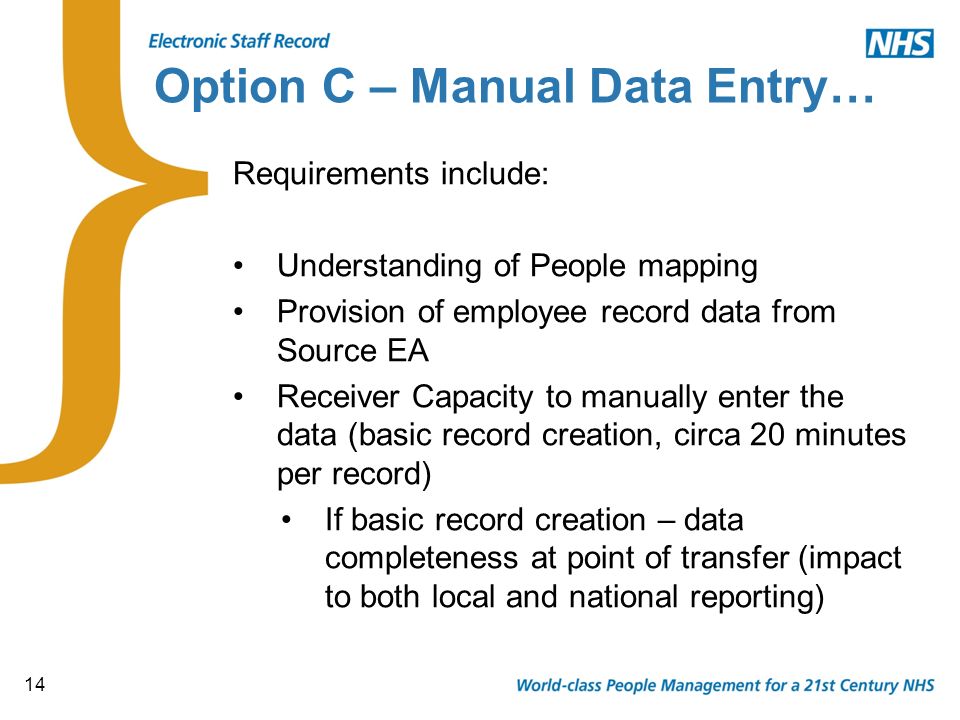 Electronic Staff Record

NHS

Option C – Manual Data Entry…

Requirements include:

• Understanding of People mapping
• Provision of employee record data from Source EA
• Receiver Capacity to manually enter the data (basic record creation, circa 20 minutes per record)
  • If basic record creation – data completeness at point of transfer (impact to both local and national reporting)

14

World-class People Management for a 21st Century NHS